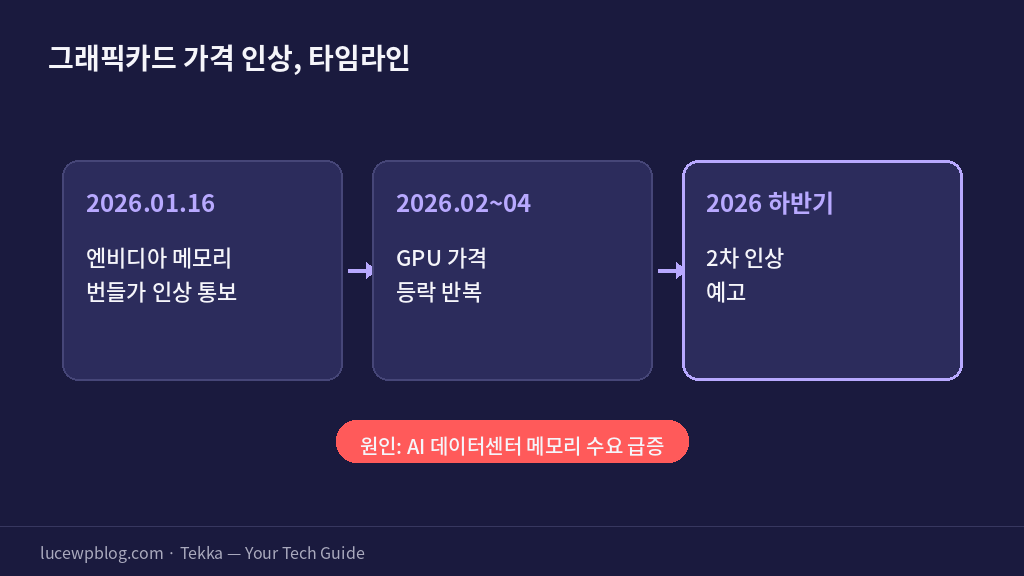 그래픽카드 가격 인상, 타임라인

2026.01.16

엔비디아 메모리 번들가 인상 통보

2026.02~04

GPU 가격 등락 반복

2026 하반기

2차 인상 예고

원인: AI 데이터센터 메모리 수요 급증

lucewpblog.com · Tekka — Your Tech Guide